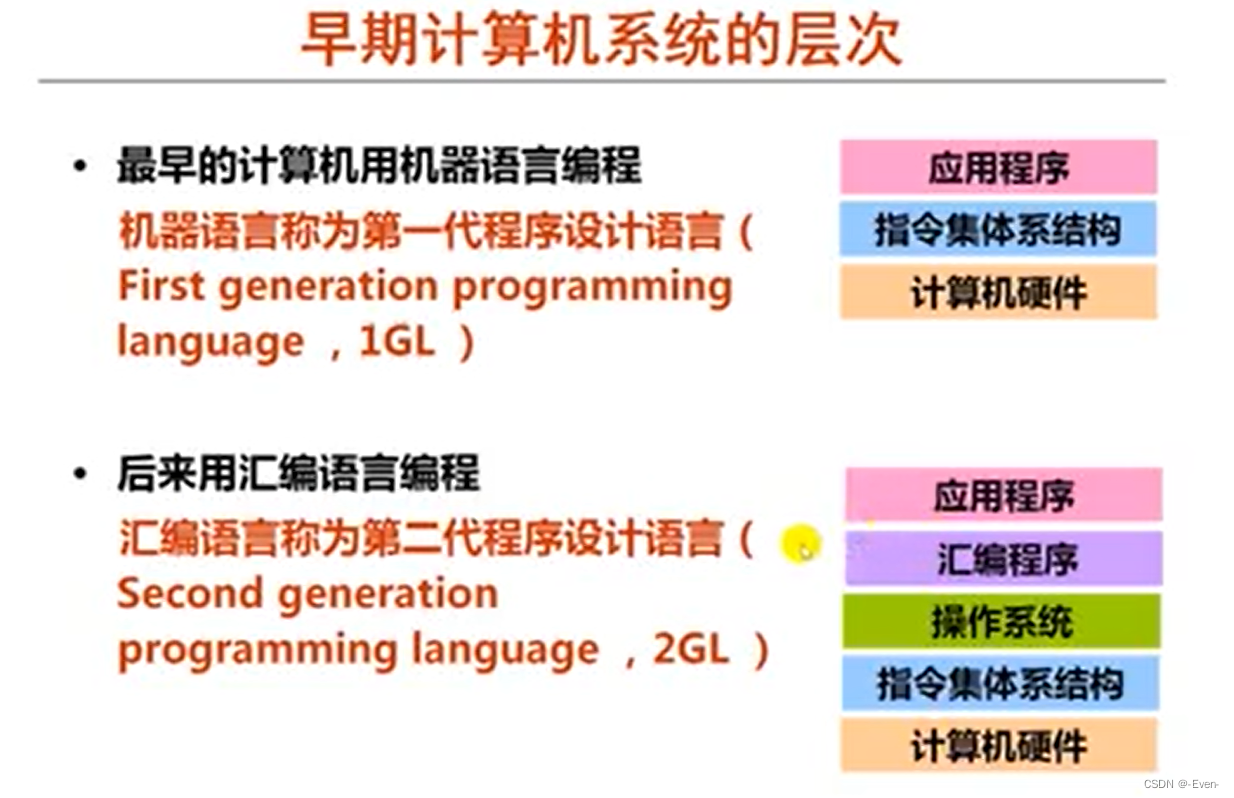 早期计算机系统的层次

• 最早的计算机用机器语言编程
机器语言称为第一代程序设计语言（First generation programming language ，1GL ）

应用程序
指令集体系结构
计算机硬件

• 后来用汇编语言编程
汇编语言称为第二代程序设计语言（Second generation programming language ，2GL ）

应用程序
汇编程序
操作系统
指令集体系结构
计算机硬件

CSDN @-Even-